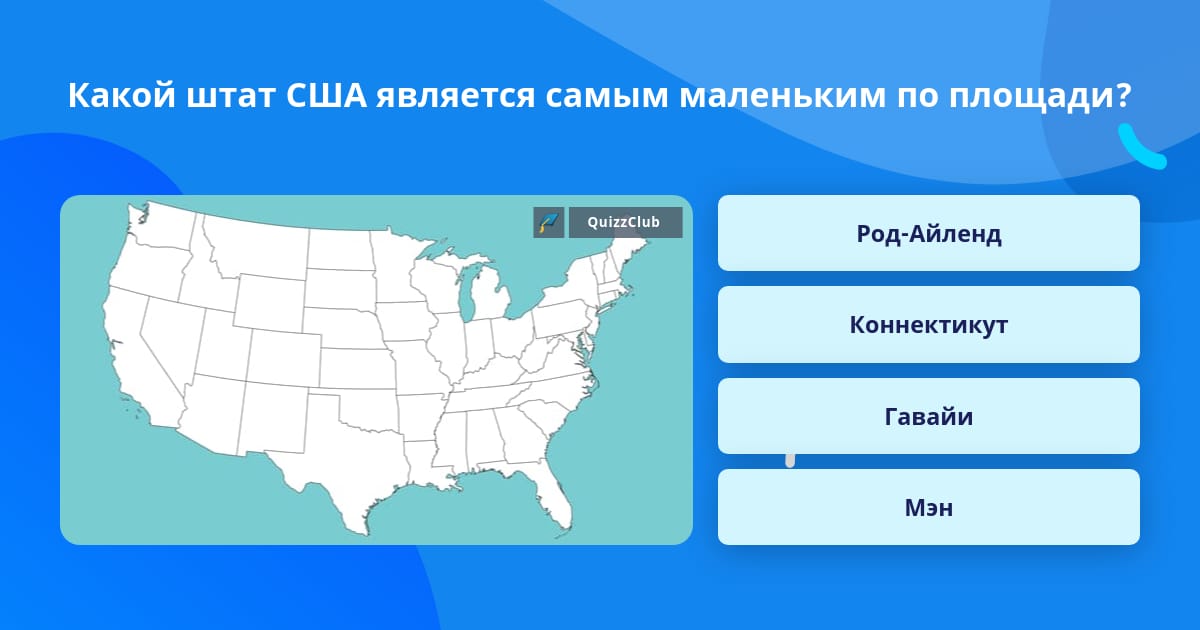 Какой штат США является самым маленьким по площади?

QuizzClub

Род-Айленд

Коннектикут

Гавайи

Мэн